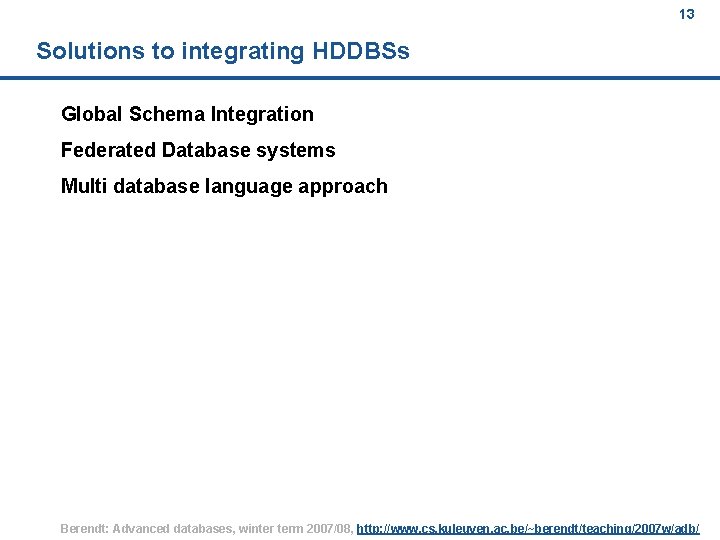 13

Solutions to integrating HDDBSs

Global Schema Integration

Federated Database systems

Multi database language approach

Berendt: Advanced databases, winter term 2007/08, http://www.cs.kuleuven.ac.be/~berendt/teaching/2007w/adb/